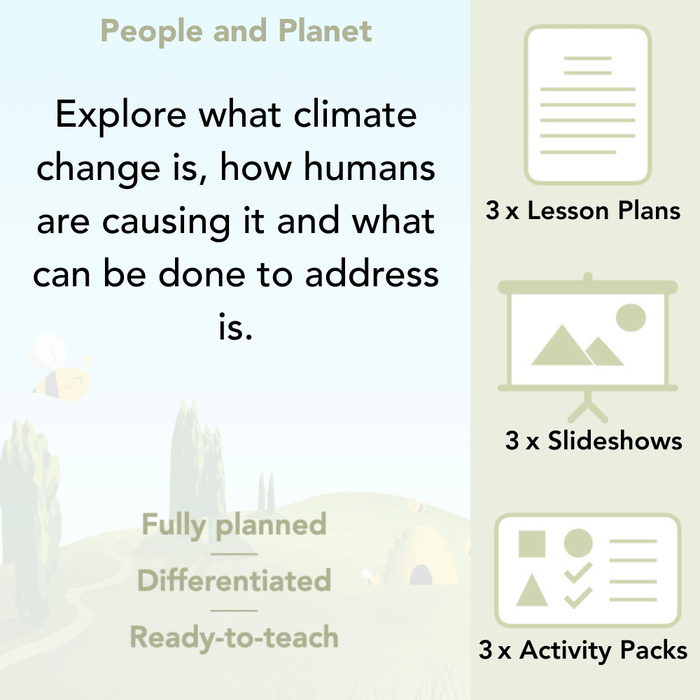 People and Planet

Explore what climate change is, how humans are causing it and what can be done to address is.

Fully planned

Differentiated

Ready-to-teach

3 x Lesson Plans

3 x Slideshows

3 x Activity Packs